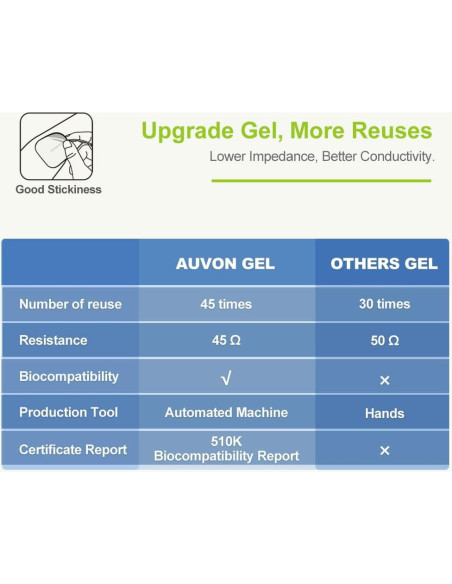 Good Stickiness

Upgrade Gel, More Reuses

Lower Impedance, Better Conductivity.

|  | AUVON GEL | OTHERS GEL |
|---|---|---|
| Number of reuse | 45 times | 30 times |
| Resistance | 45 Ω | 50 Ω |
| Biocompatibility | √ | × |
| Production Tool | Automated Machine | Hands |
| Certificate Report | 510K Biocompatibility Report | × |